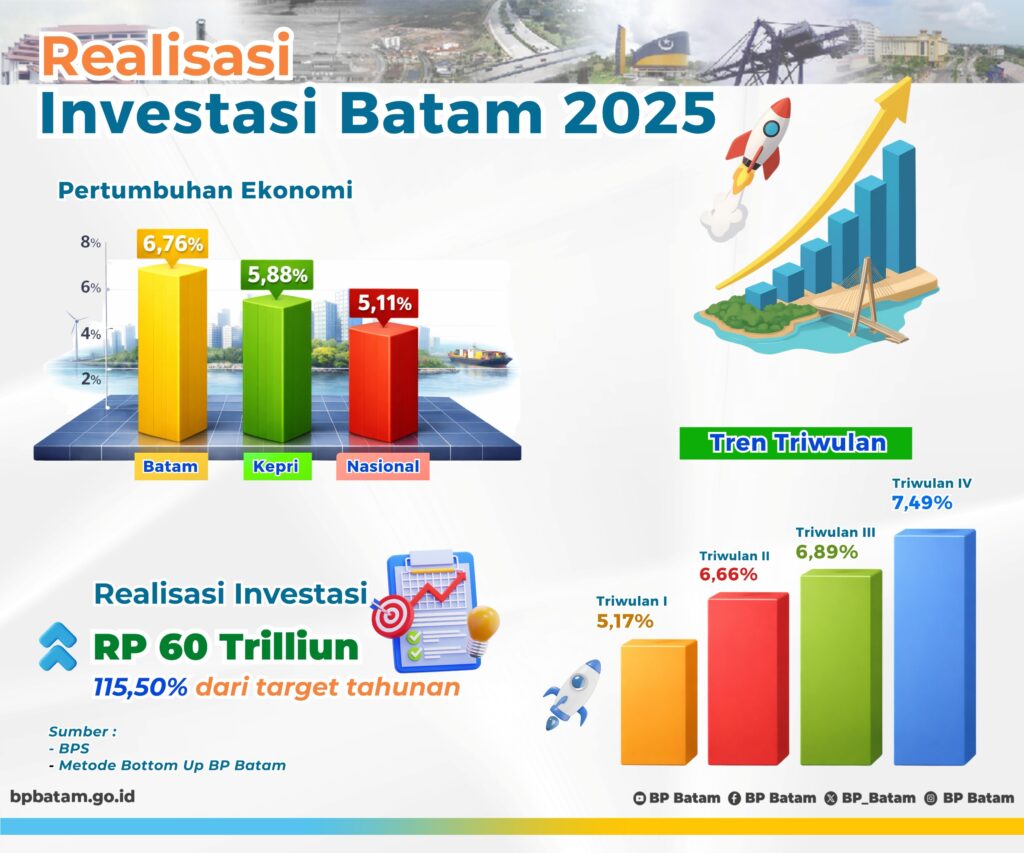 Realisasi
Investasi Batam 2025

Pertumbuhan Ekonomi

8%
6%
4%
2%

6,76%
5,88%
5,11%

Batam
Kepri
Nasional

Tren Triwulan

Triwulan I
5,17%

Triwulan II
6,66%

Triwulan III
6,89%

Triwulan IV
7,49%

Realisasi Investasi
RP 60 Trilliun
115,50% dari target tahunan

Sumber :
- BPS
- Metode Bottom Up BP Batam

bpbatam.go.id

BP Batam BP Batam BP_Batam BP Batam